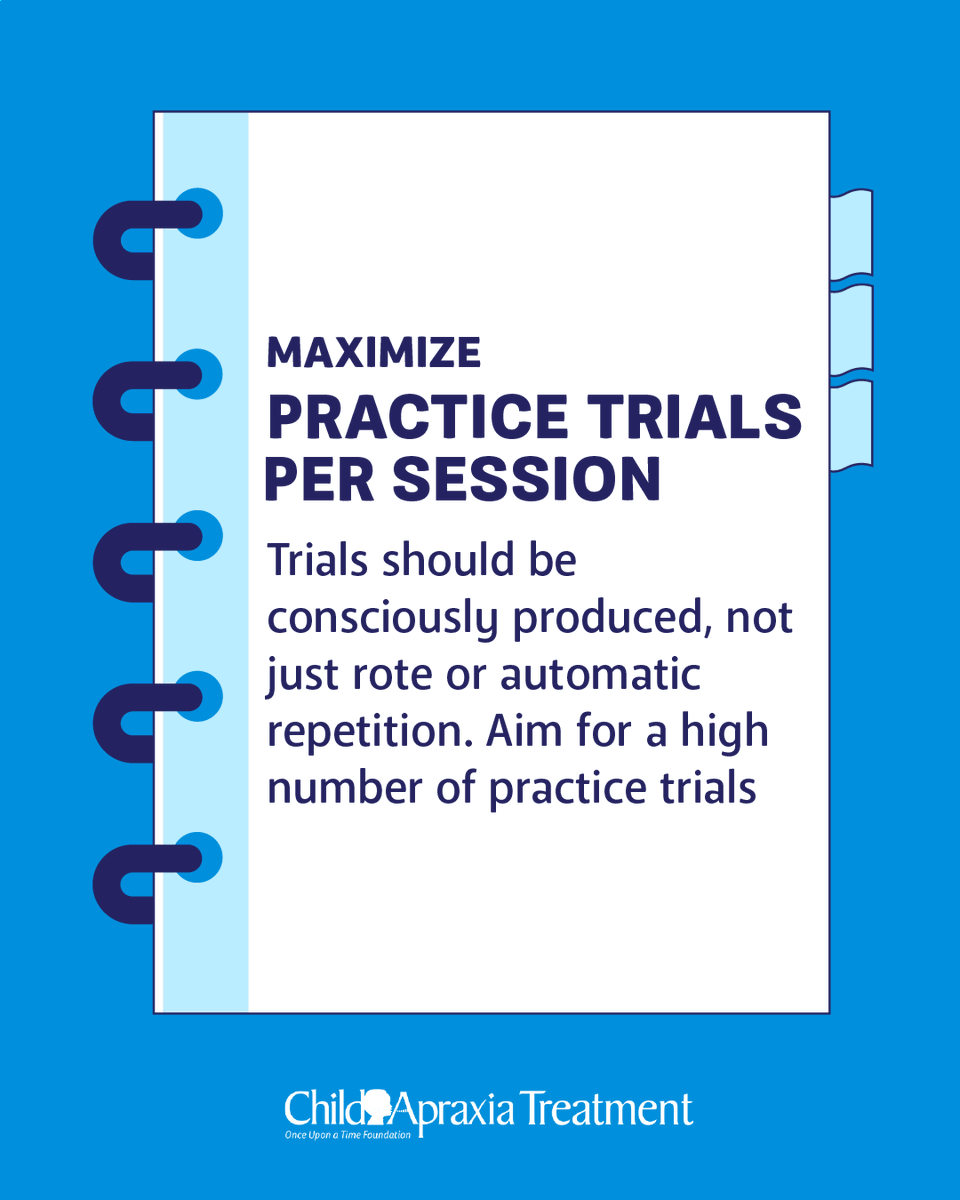 MAXIMIZE
PRACTICE TRIALS PER SESSION

Trials should be consciously produced, not just rote or automatic repetition. Aim for a high number of practice trials

Child Apraxia Treatment
Once Upon a Time Foundation